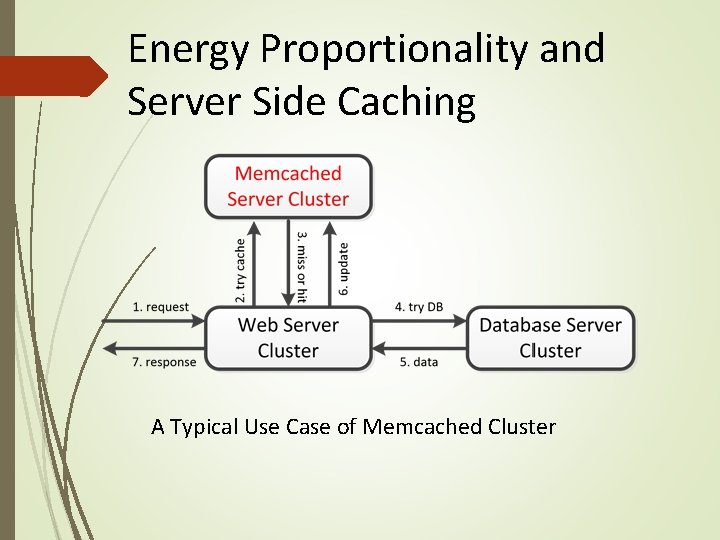 Energy Proportionality and Server Side Caching

Memcached Server Cluster

2. try cache

3. miss or hit

6. update

1. request

7. response

Web Server Cluster

4. try DB

5. data

Database Server Cluster

A Typical Use Case of Memcached Cluster